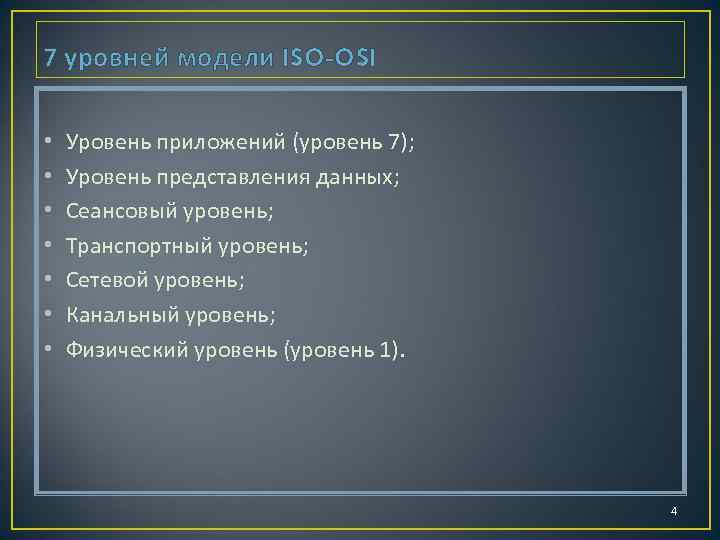 7 уровней модели ISO-OSI

• Уровень приложений (уровень 7);
• Уровень представления данных;
• Сеансовый уровень;
• Транспортный уровень;
• Сетевой уровень;
• Канальный уровень;
• Физический уровень (уровень 1).

4